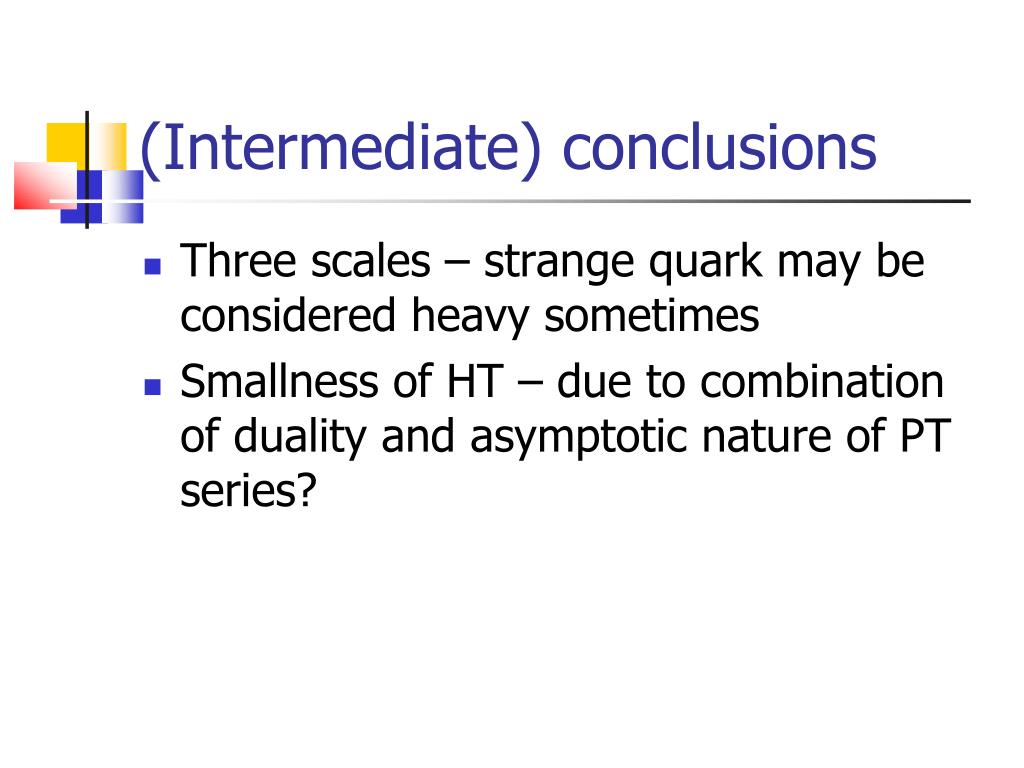 (Intermediate) conclusions

- Three scales – strange quark may be considered heavy sometimes
- Smallness of HT – due to combination of duality and asymptotic nature of PT series?